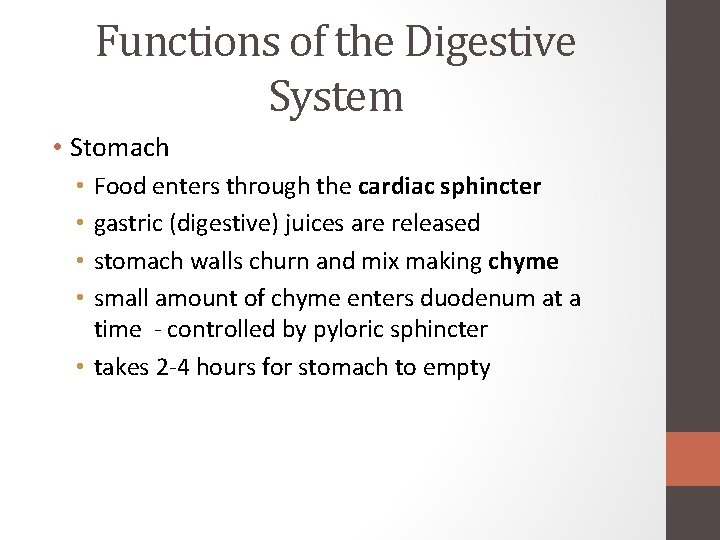 Functions of the Digestive System

• Stomach
  • Food enters through the cardiac sphincter
  • gastric (digestive) juices are released
  • stomach walls churn and mix making chyme
  • small amount of chyme enters duodenum at a time - controlled by pyloric sphincter
  • takes 2-4 hours for stomach to empty